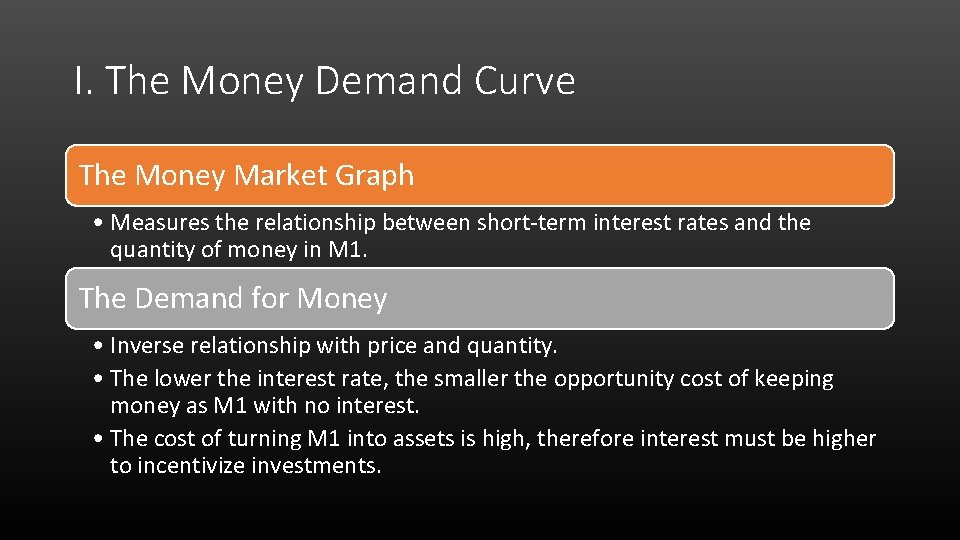 I. The Money Demand Curve

The Money Market Graph

• Measures the relationship between short-term interest rates and the quantity of money in M1.

The Demand for Money

• Inverse relationship with price and quantity.
• The lower the interest rate, the smaller the opportunity cost of keeping money as M1 with no interest.
• The cost of turning M1 into assets is high, therefore interest must be higher to incentivize investments.